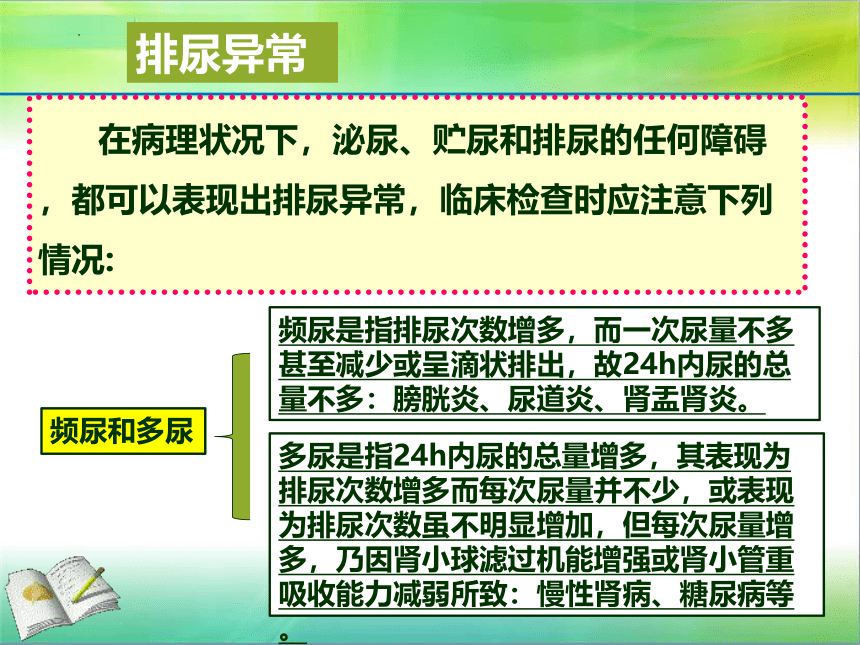 排尿异常

在病理状况下，泌尿、贮尿和排尿的任何障碍，都可以表现出排尿异常，临床检查时应注意下列情况：

频尿和多尿

频尿是指排尿次数增多，而一次尿量不多甚至减少或呈滴状排出，故24h内尿的总量不多：膀胱炎、尿道炎、肾盂肾炎。

多尿是指24h内尿的总量增多，其表现为排尿次数增多而每次尿量并不少，或表现为排尿次数虽不明显增加，但每次尿量增多，乃因肾小球滤过机能增强或肾小管重吸收能力减弱所致：慢性肾病、糖尿病等。